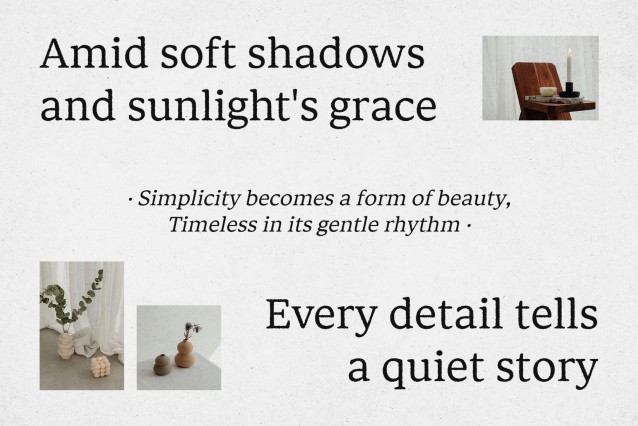 Amid soft shadows and sunlight's grace

· Simplicity becomes a form of beauty,
Timeless in its gentle rhythm ·

Every detail tells a quiet story